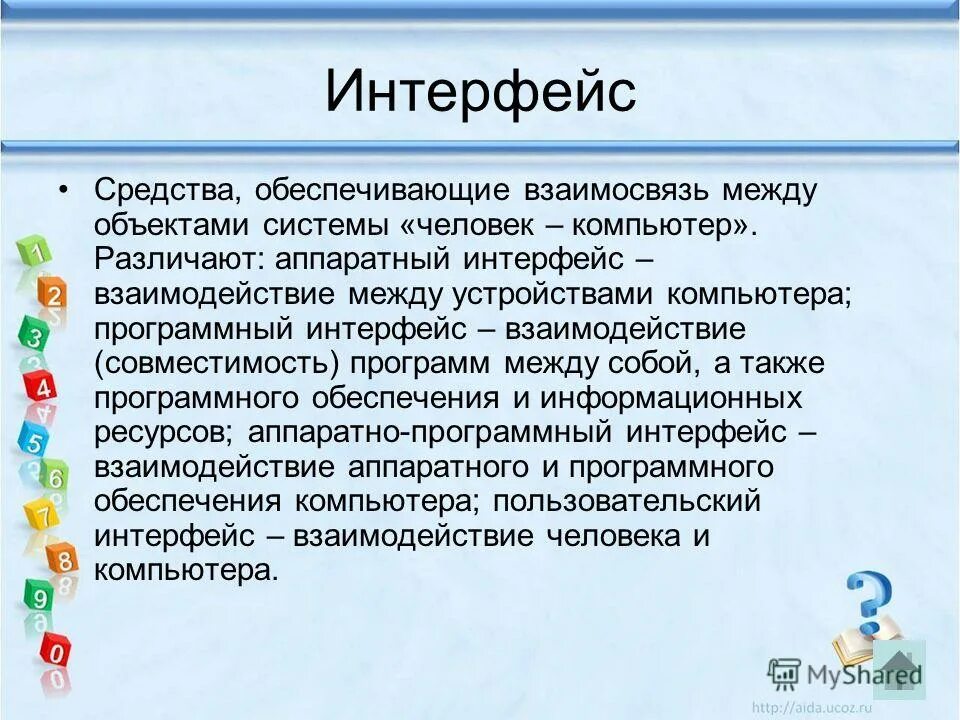 Интерфейс

• Средства, обеспечивающие взаимосвязь между объектами системы «человек – компьютер». Различают: аппаратный интерфейс – взаимодействие между устройствами компьютера; программный интерфейс – взаимодействие (совместимость) программ между собой, а также программного обеспечения и информационных ресурсов; аппаратно-программный интерфейс – взаимодействие аппаратного и программного обеспечения компьютера; пользовательский интерфейс – взаимодействие человека и компьютера.

1
2
3
4
5
6
7
8
9
0

MyShared

http://aida.ucoz.ru